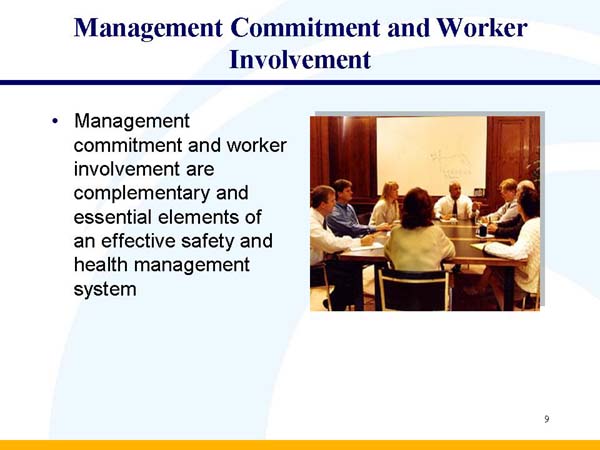 Management Commitment and Worker Involvement

• Management commitment and worker involvement are complementary and essential elements of an effective safety and health management system

9